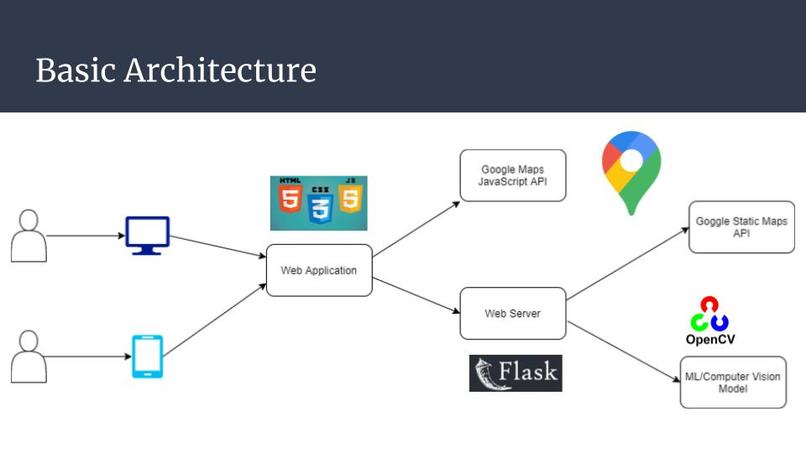 Basic Architecture

HTML CSS JS

5 3 5

Web Application

Google Maps JavaScript API

Web Server

Flask

Goggle Static Maps API

OpenCV

ML/Computer Vision Model